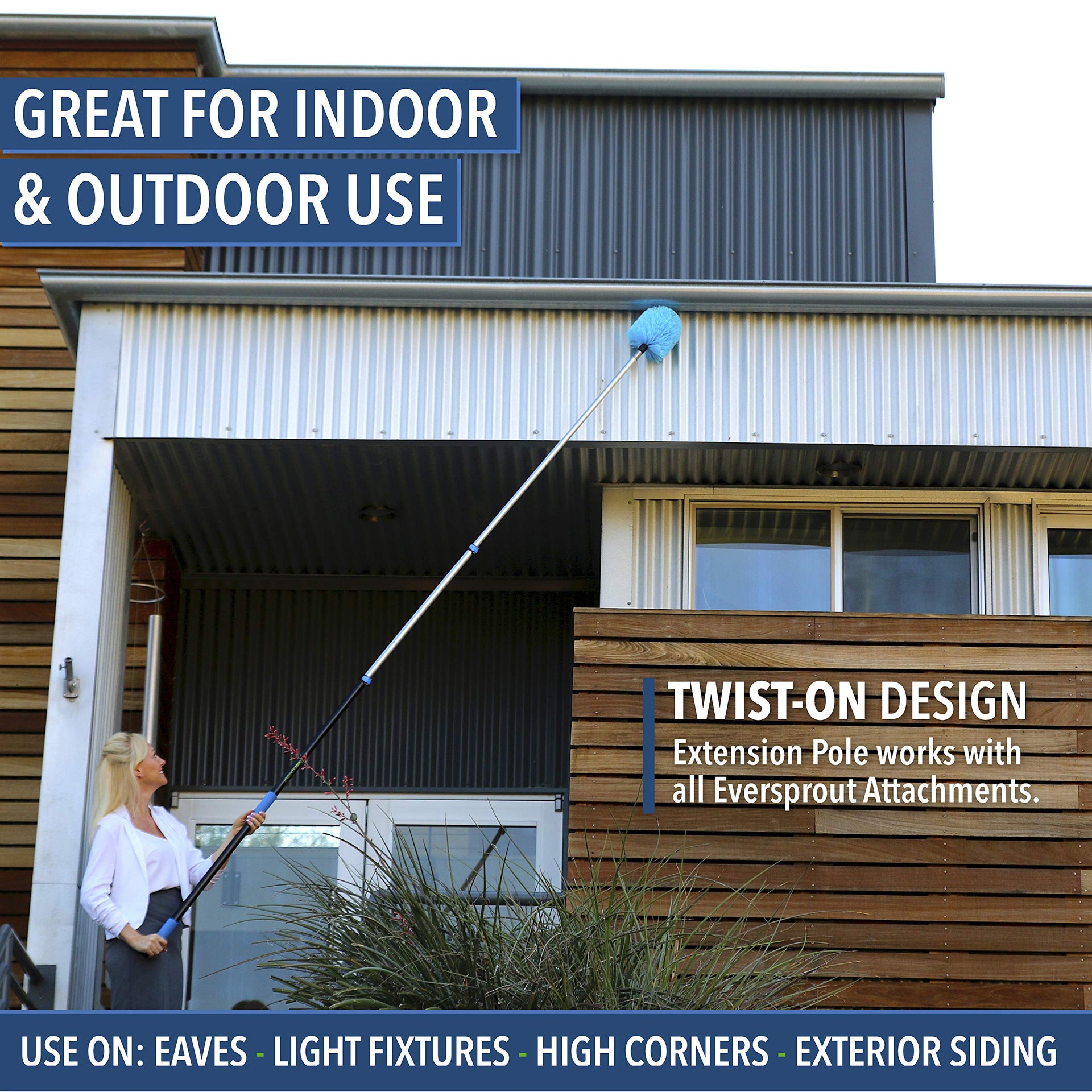 GREAT FOR INDOOR
& OUTDOOR USE

TWIST-ON DESIGN
Extension Pole works with all Eversprout Attachments.

USE ON: EAVES - LIGHT FIXTURES - HIGH CORNERS - EXTERIOR SIDING